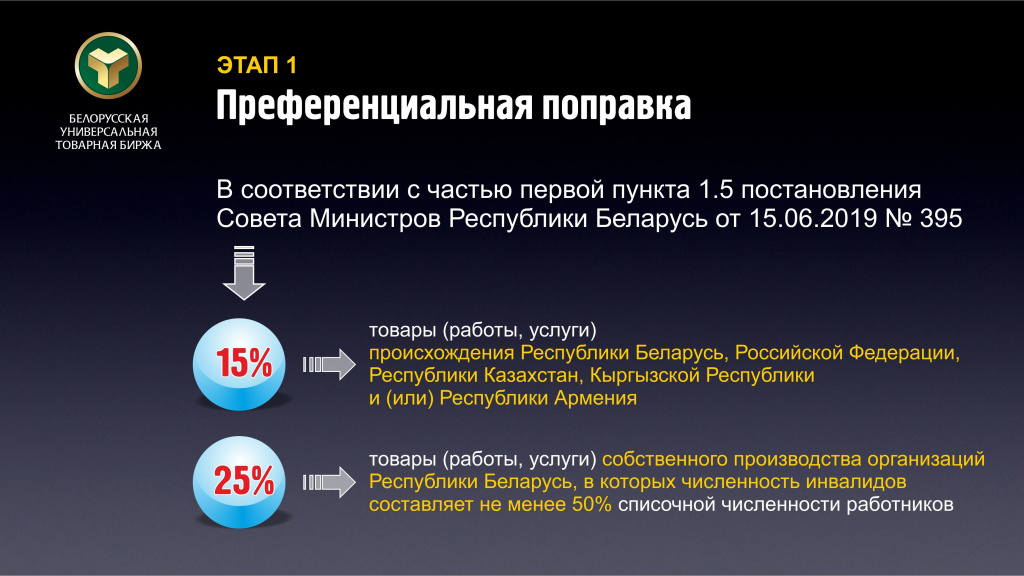 БЕЛОРУССКАЯ УНИВЕРСАЛЬНАЯ ТОВАРНАЯ БИРЖА

ЭТАП 1

Преференциальная поправка

В соответствии с частью первой пункта 1.5 постановления Совета Министров Республики Беларусь от 15.06.2019 № 395

15%

товары (работы, услуги) происхождения Республики Беларусь, Российской Федерации, Республики Казахстан, Кыргызской Республики и (или) Республики Армения

25%

товары (работы, услуги) собственного производства организаций Республики Беларусь, в которых численность инвалидов составляет не менее 50% списочной численности работников